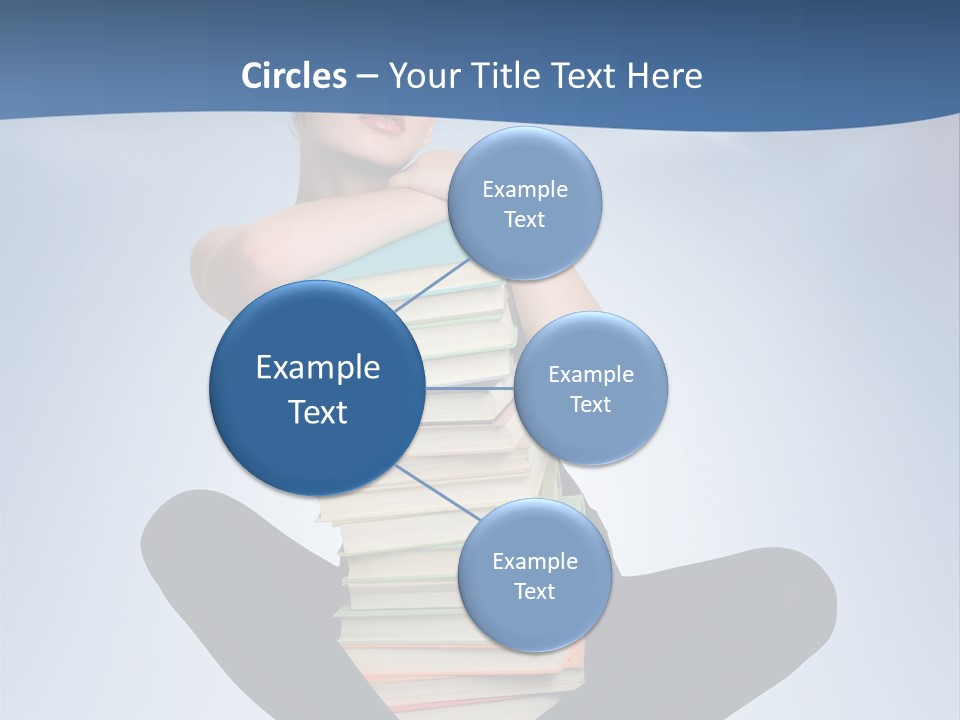 Circles – Your Title Text Here

Example Text

Example Text

Example Text

Example Text